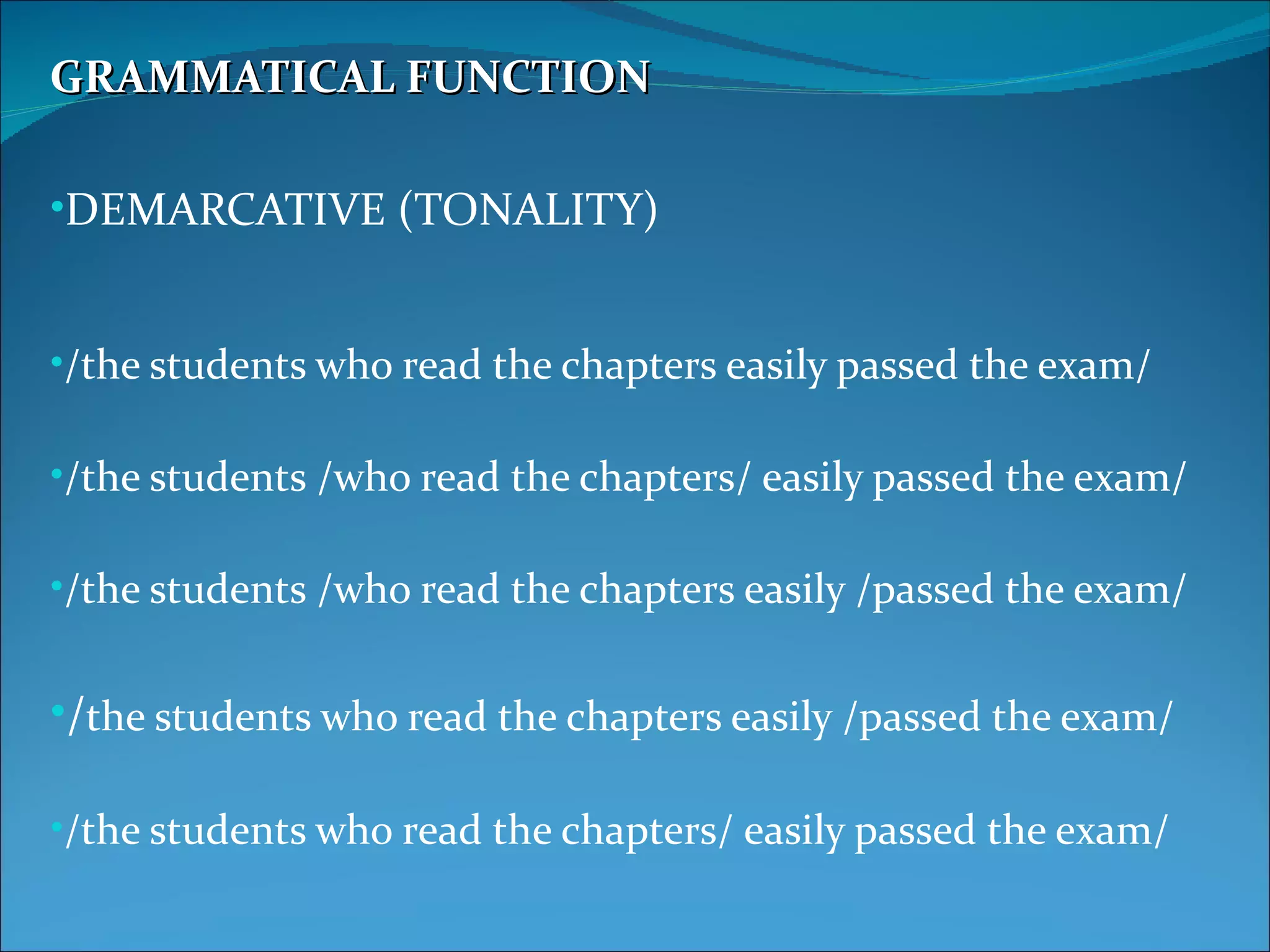 GRAMMATICAL FUNCTION

•DEMARCATIVE (TONALITY)

•/the students who read the chapters easily passed the exam/

•/the students /who read the chapters/ easily passed the exam/

•/the students /who read the chapters easily /passed the exam/

•/the students who read the chapters easily /passed the exam/

•/the students who read the chapters/ easily passed the exam/